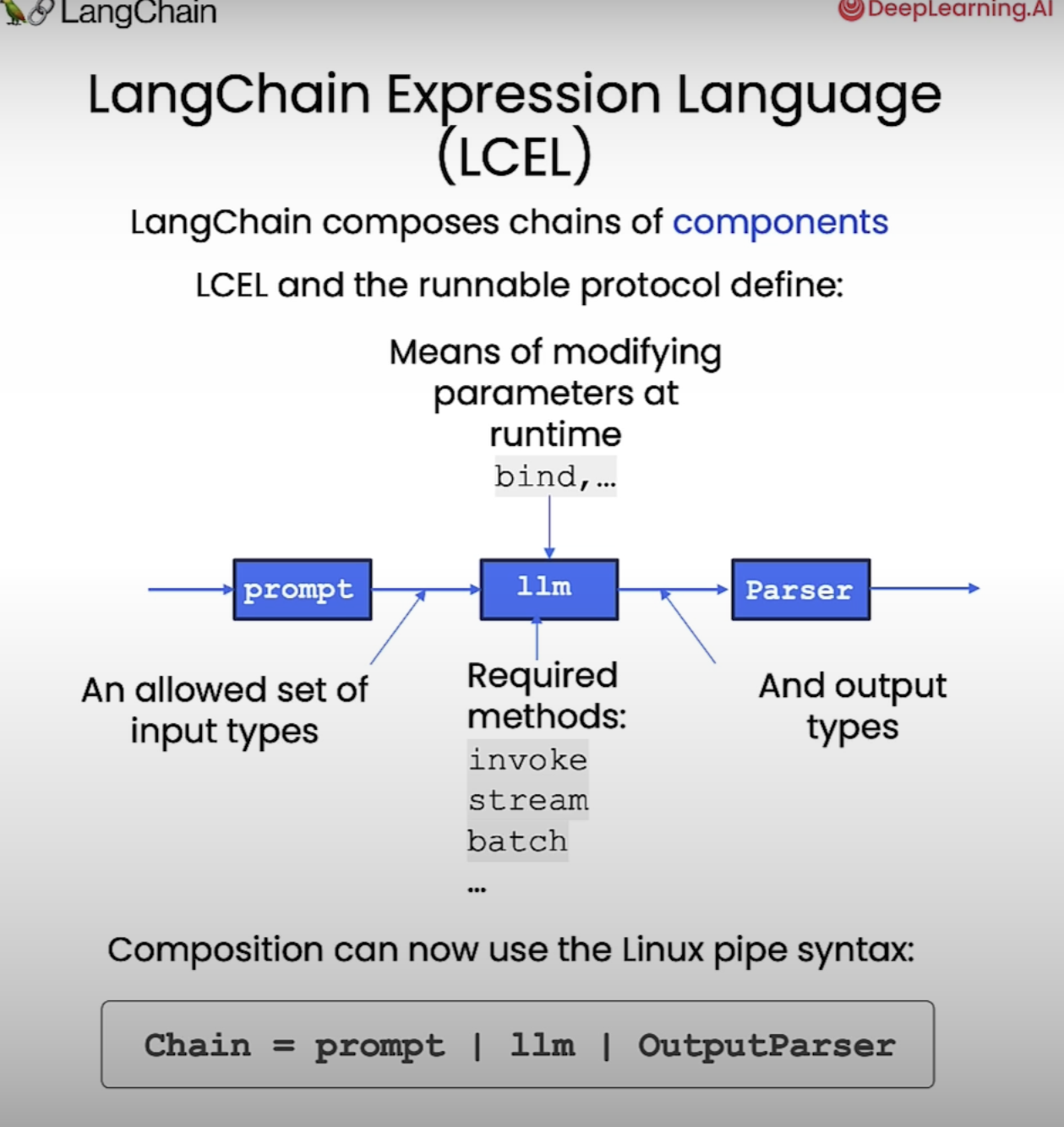 LangChain

DeepLearning.AI

LangChain Expression Language (LCEL)

LangChain composes chains of components

LCEL and the runnable protocol define:

Means of modifying parameters at runtime
bind,...

prompt

llm

Parser

An allowed set of input types

Required methods:
invoke
stream
batch
...

And output types

Composition can now use the Linux pipe syntax:

Chain = prompt | llm | OutputParser